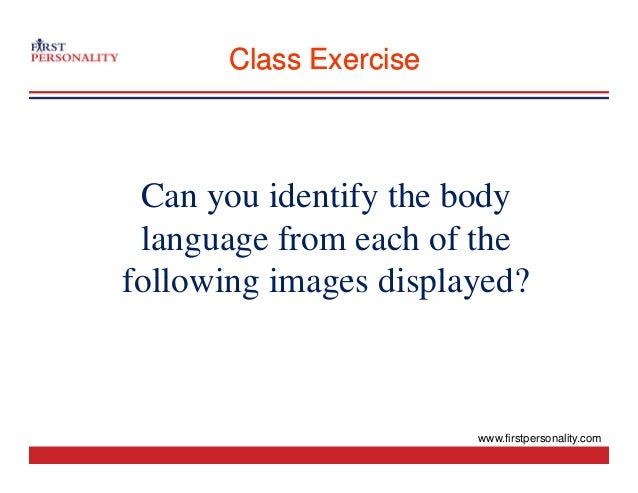 FIRST PERSONALITY

Class Exercise

Can you identify the body language from each of the following images displayed?

www.firstpersonality.com